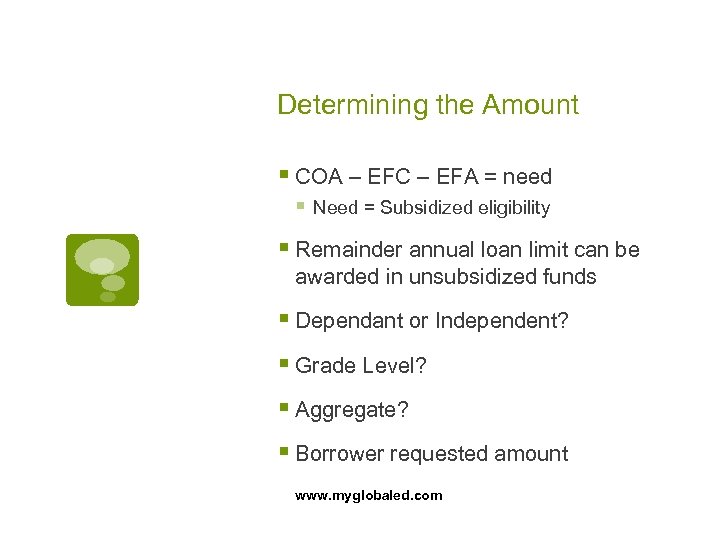 Determining the Amount

COA – EFC – EFA = need

Need = Subsidized eligibility

Remainder annual loan limit can be awarded in unsubsidized funds

Dependant or Independent?

Grade Level?

Aggregate?

Borrower requested amount

www.myglobaled.com